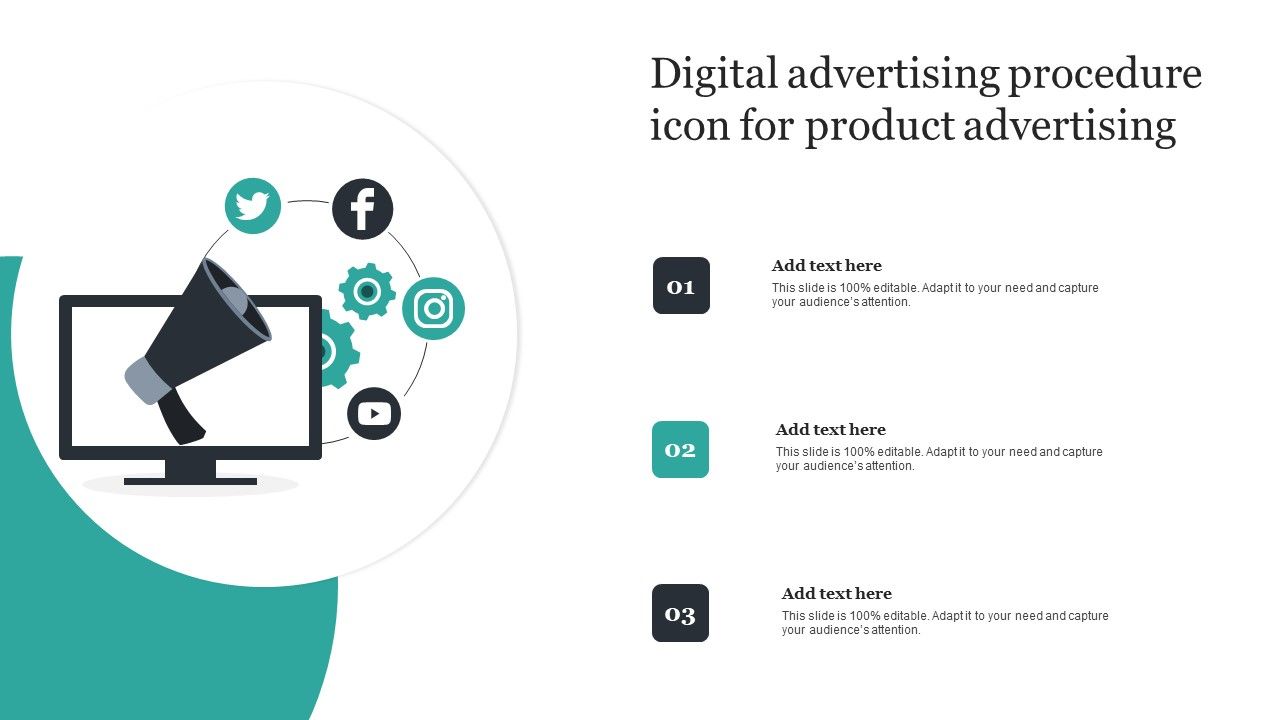 Digital advertising procedure icon for product advertising

01

Add text here

This slide is 100% editable. Adapt it to your need and capture your audience's attention.

02

Add text here

This slide is 100% editable. Adapt it to your need and capture your audience's attention.

03

Add text here

This slide is 100% editable. Adapt it to your need and capture your audience's attention.